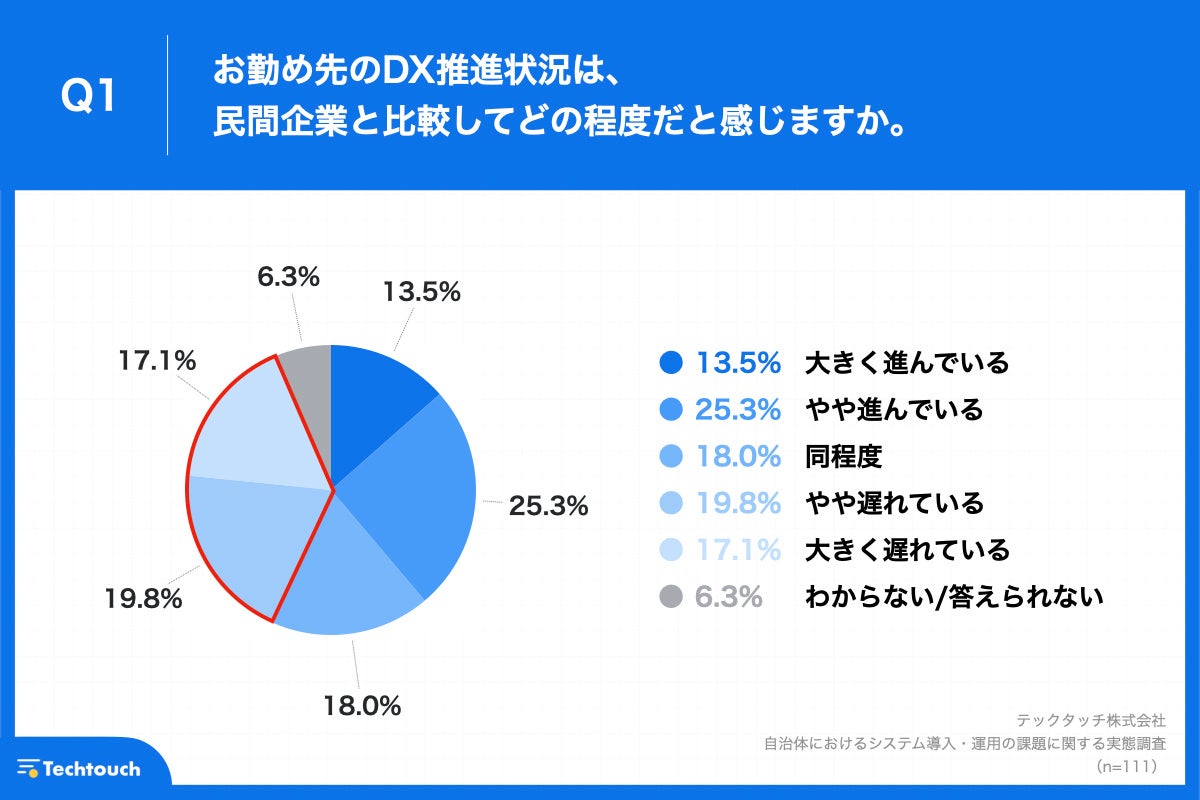 Q1

お勤め先のDX推進状況は、
民間企業と比較してどの程度だと感じますか。

6.3%
13.5%
17.1%
25.3%
19.8%
18.0%

13.5% 大きく進んでいる
25.3% やや進んでいる
18.0% 同程度
19.8% やや遅れている
17.1% 大きく遅れている
6.3% わからない/答えられない

テックタッチ株式会社
自治体におけるシステム導入・運用の課題に関する実態調査
（n=111）

Techtouch